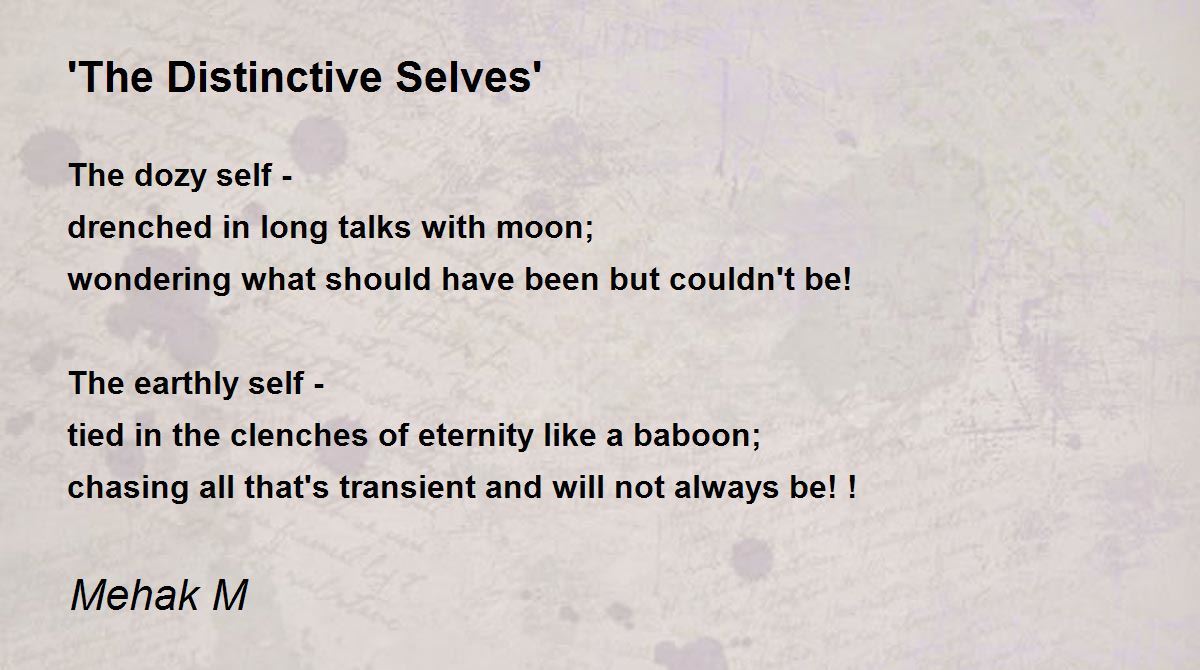 'The Distinctive Selves'

The dozy self -
drenched in long talks with moon;
wondering what should have been but couldn't be!

The earthly self -
tied in the clenches of eternity like a baboon;
chasing all that's transient and will not always be! !

Mehak M